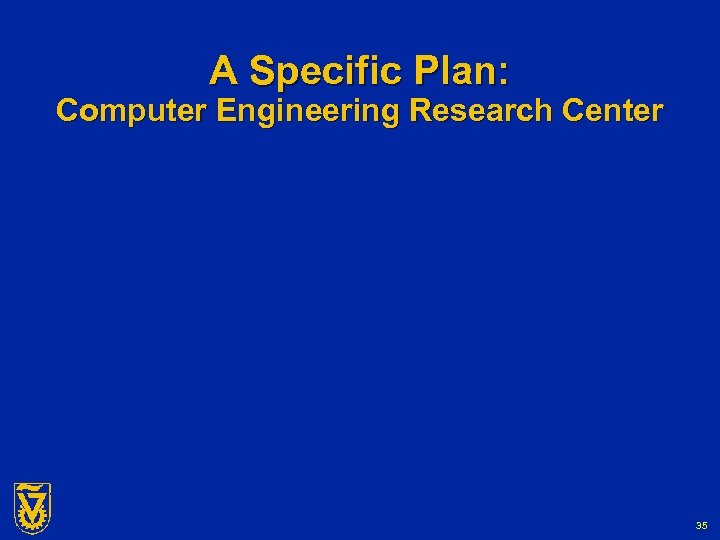 A Specific Plan:
Computer Engineering Research Center

35